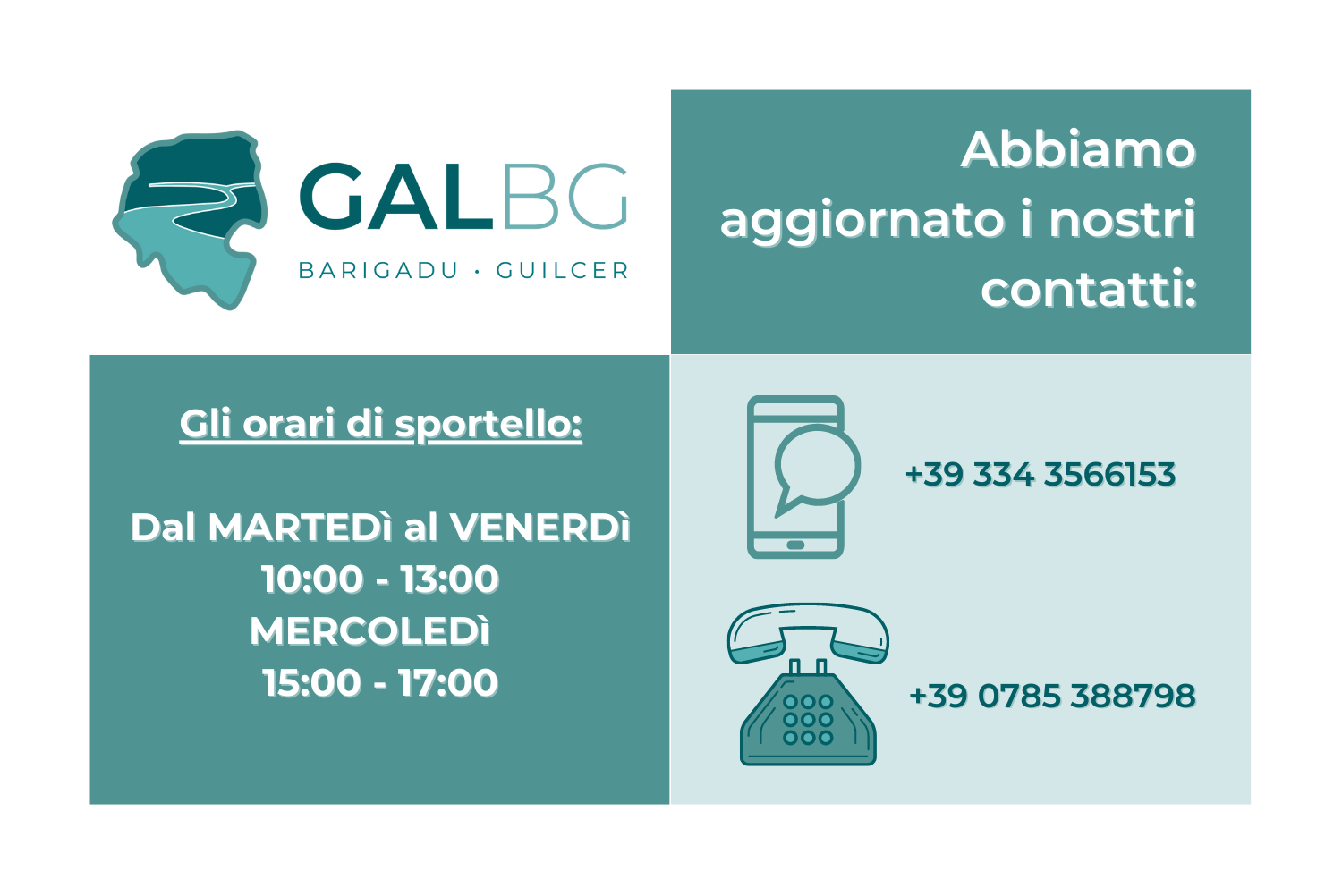 GALBG
BARIGADU · GUILCER

Abbiamo aggiornato i nostri contatti:

Gli orari di sportello:

Dal MARTEDì al VENERDì
10:00 - 13:00
MERCOLEDì
15:00 - 17:00

+39 334 3566153

+39 0785 388798